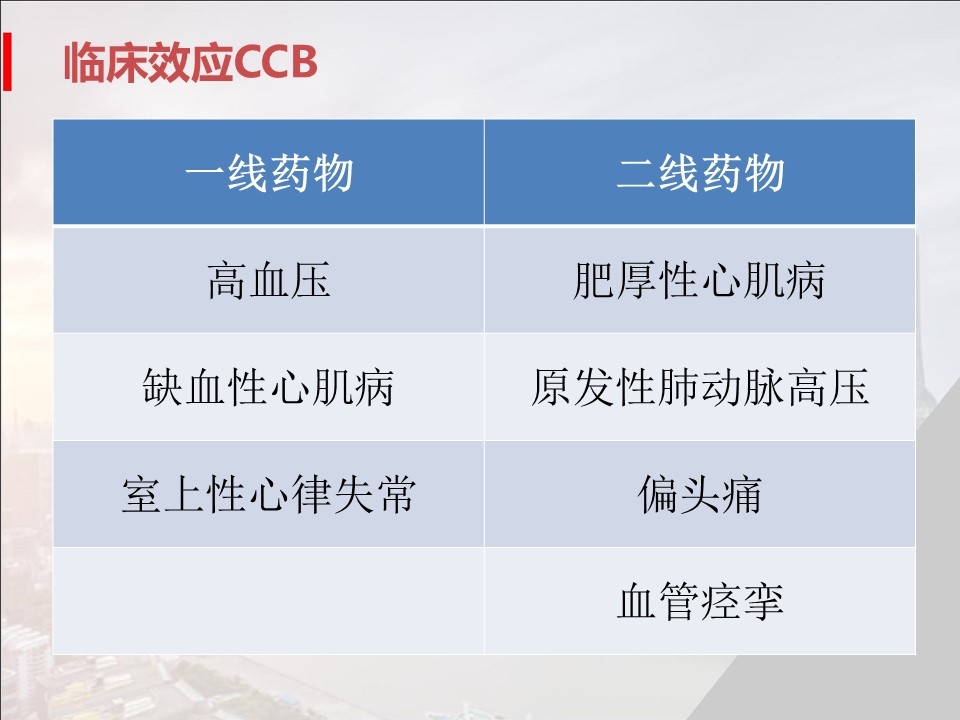 临床效应CCB

| 一线药物 | 二线药物 |
|---|---|
| 高血压 | 肥厚性心肌病 |
| 缺血性心肌病 | 原发性肺动脉高压 |
| 室上性心律失常 | 偏头痛 |
| | 血管痉挛 |